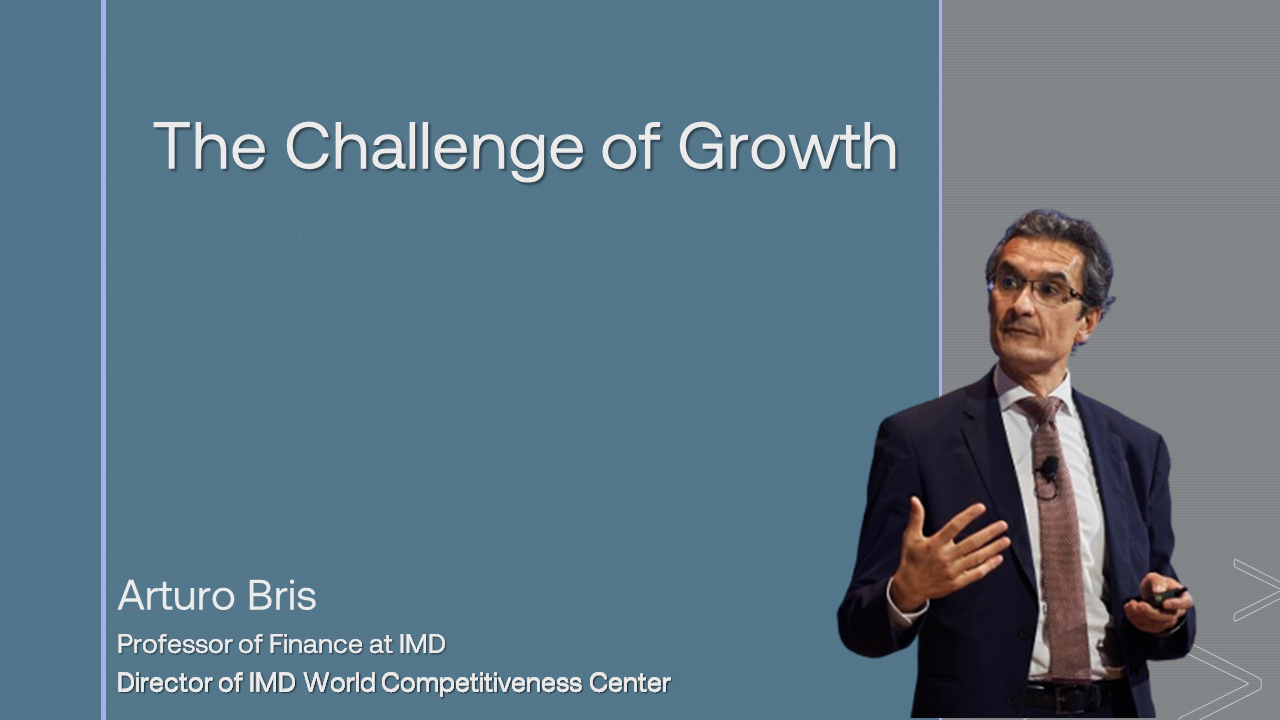 The Challenge of Growth

Arturo Bris

Professor of Finance at IMD

Director of IMD World Competitiveness Center